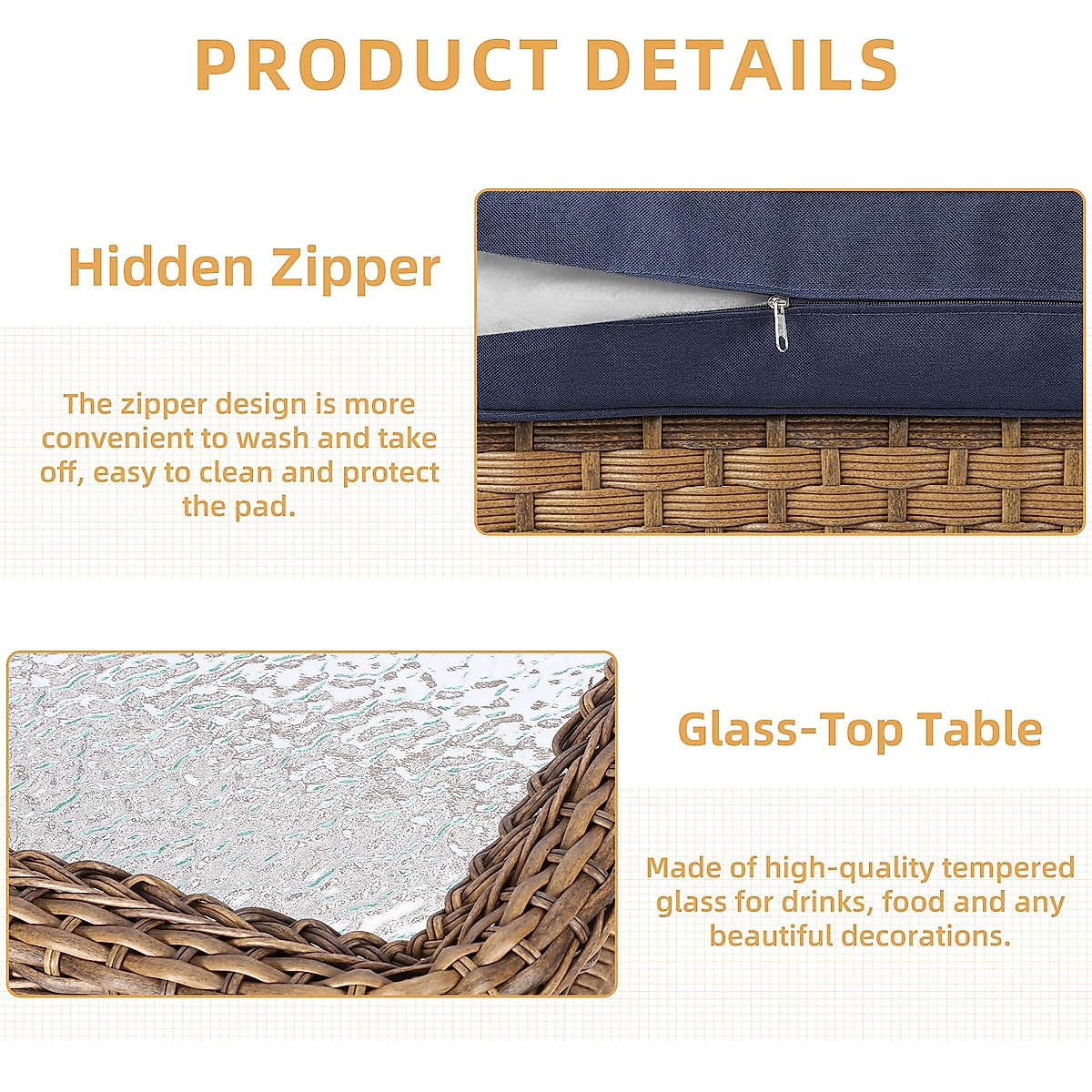 PRODUCT DETAILS

Hidden Zipper

The zipper design is more convenient to wash and take off, easy to clean and protect the pad.

Glass-Top Table

Made of high-quality tempered glass for drinks, food and any beautiful decorations.